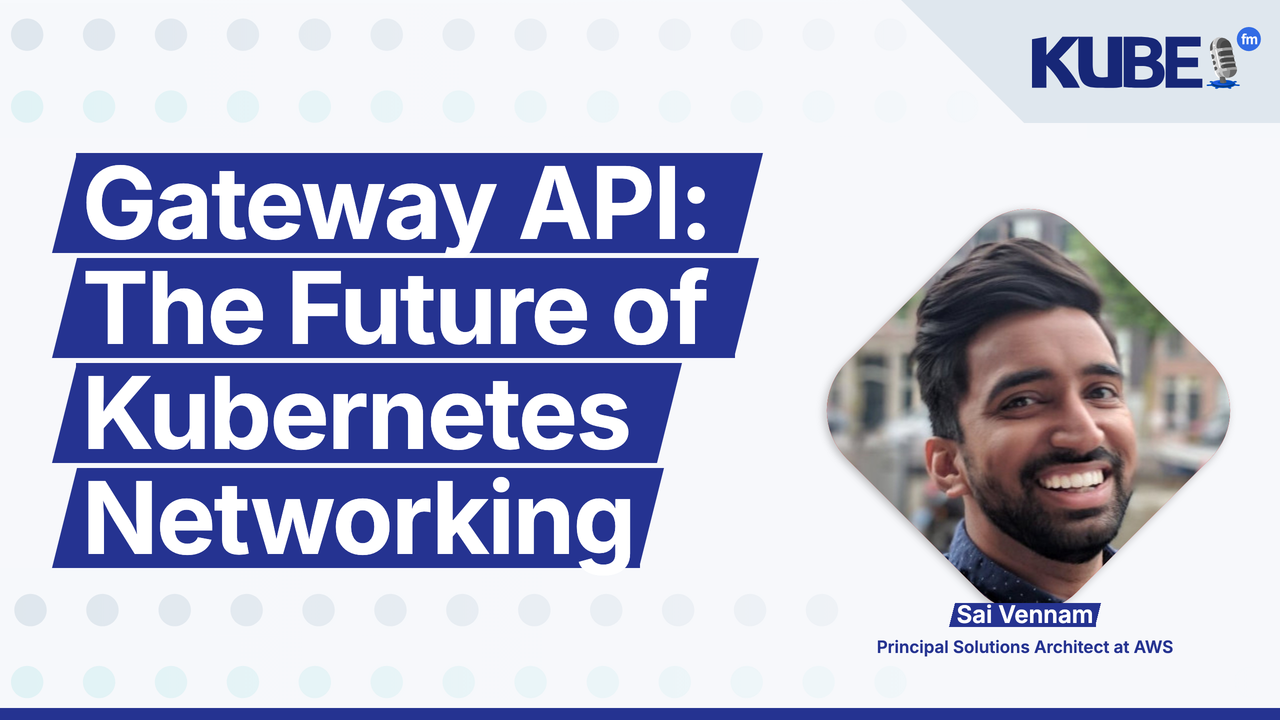 KUBE fm

Gateway API: The Future of Kubernetes Networking

Sai Vennam
Principal Solutions Architect at AWS